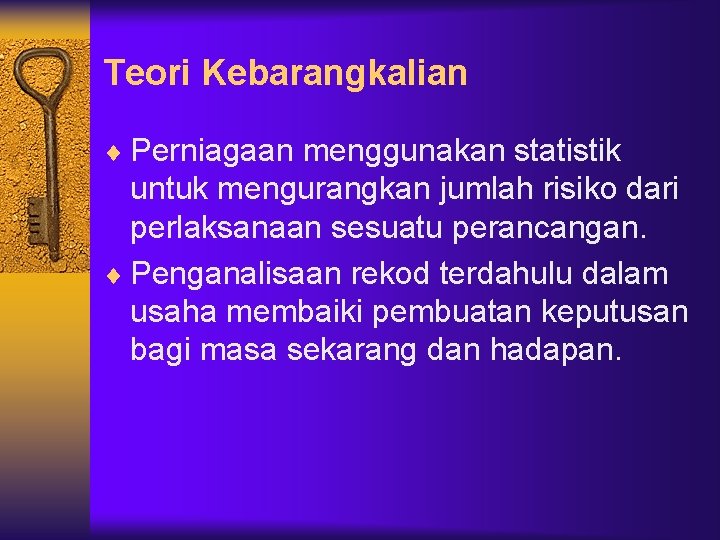 Teori Kebarangkalian

♦ Perniagaan menggunakan statistik untuk mengurangkan jumlah risiko dari perlaksanaan sesuatu perancangan.
♦ Penganalisaan rekod terdahulu dalam usaha membaiki pembuatan keputusan bagi masa sekarang dan hadapan.